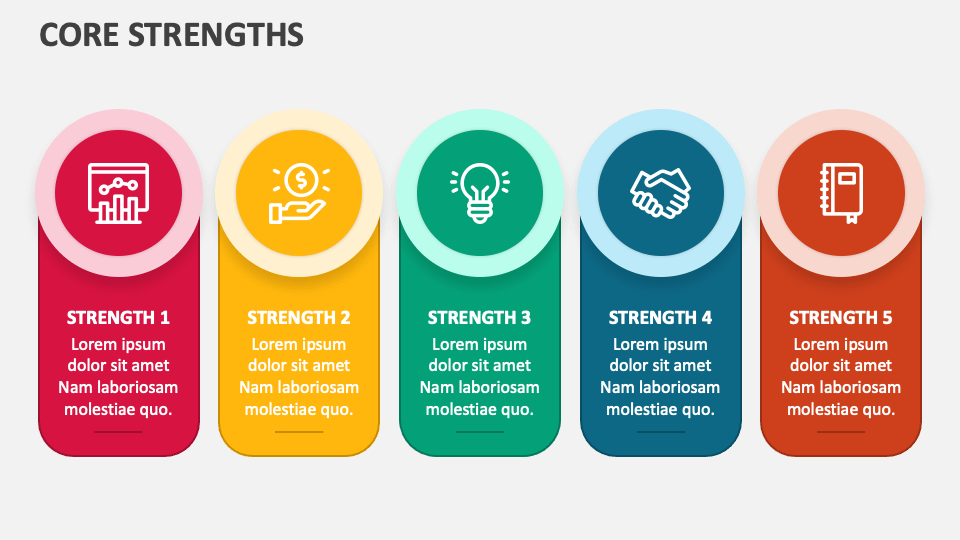 CORE STRENGTHS

STRENGTH 1
Lorem ipsum dolor sit amet Nam laboriosam molestiae quo.

STRENGTH 2
Lorem ipsum dolor sit amet Nam laboriosam molestiae quo.

STRENGTH 3
Lorem ipsum dolor sit amet Nam laboriosam molestiae quo.

STRENGTH 4
Lorem ipsum dolor sit amet Nam laboriosam molestiae quo.

STRENGTH 5
Lorem ipsum dolor sit amet Nam laboriosam molestiae quo.